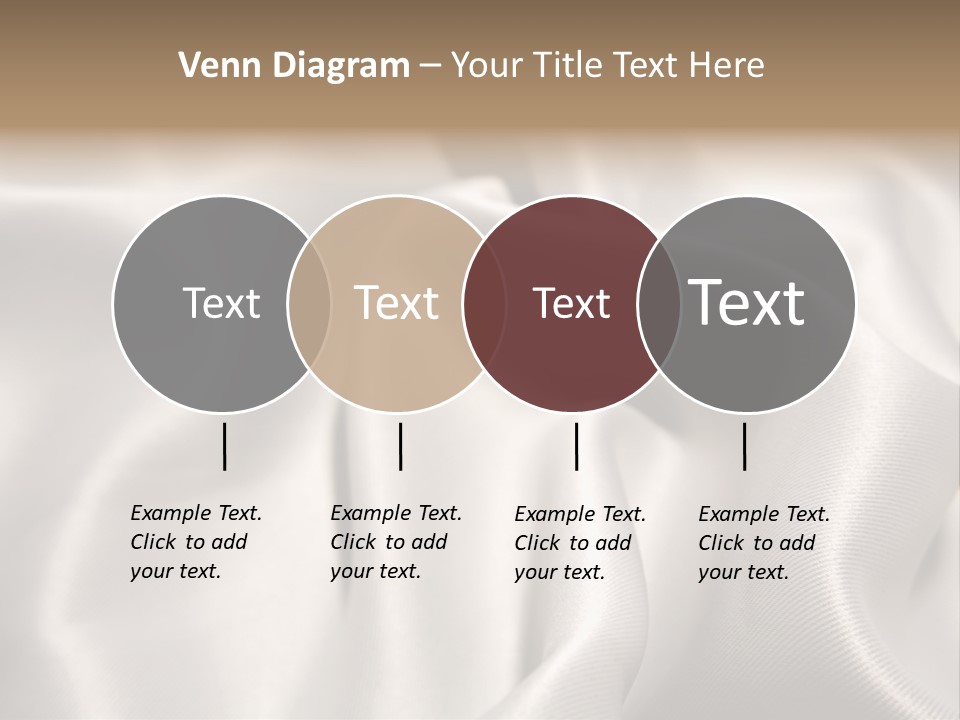 Venn Diagram – Your Title Text Here

Text

Text

Text

Text

Example Text. Click to add your text.

Example Text. Click to add your text.

Example Text. Click to add your text.

Example Text. Click to add your text.